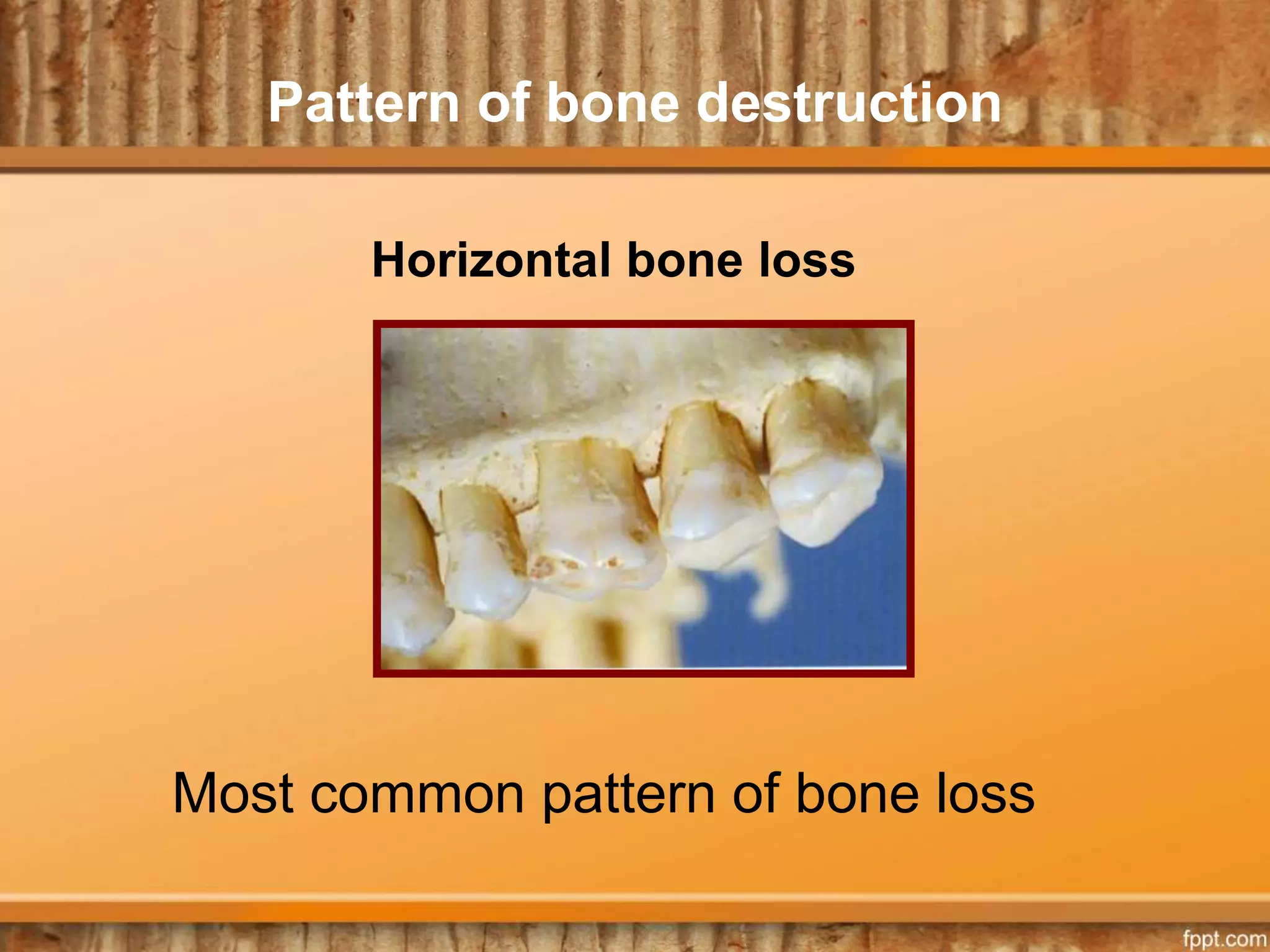 Pattern of bone destruction

Horizontal bone loss

Most common pattern of bone loss

fppt.com